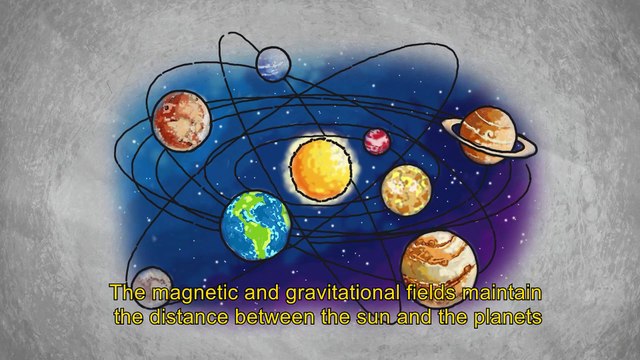 The magnetic and gravitational fields maintain the distance between the sun and the planets